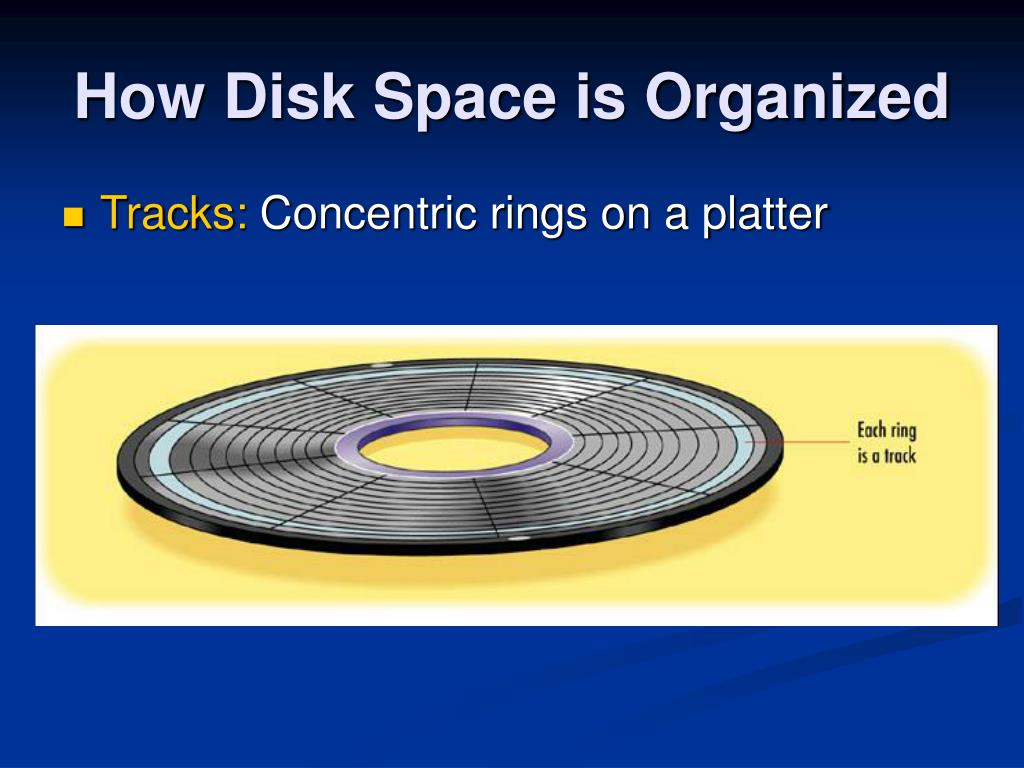 How Disk Space is Organized

Tracks: Concentric rings on a platter

Each ring is a track